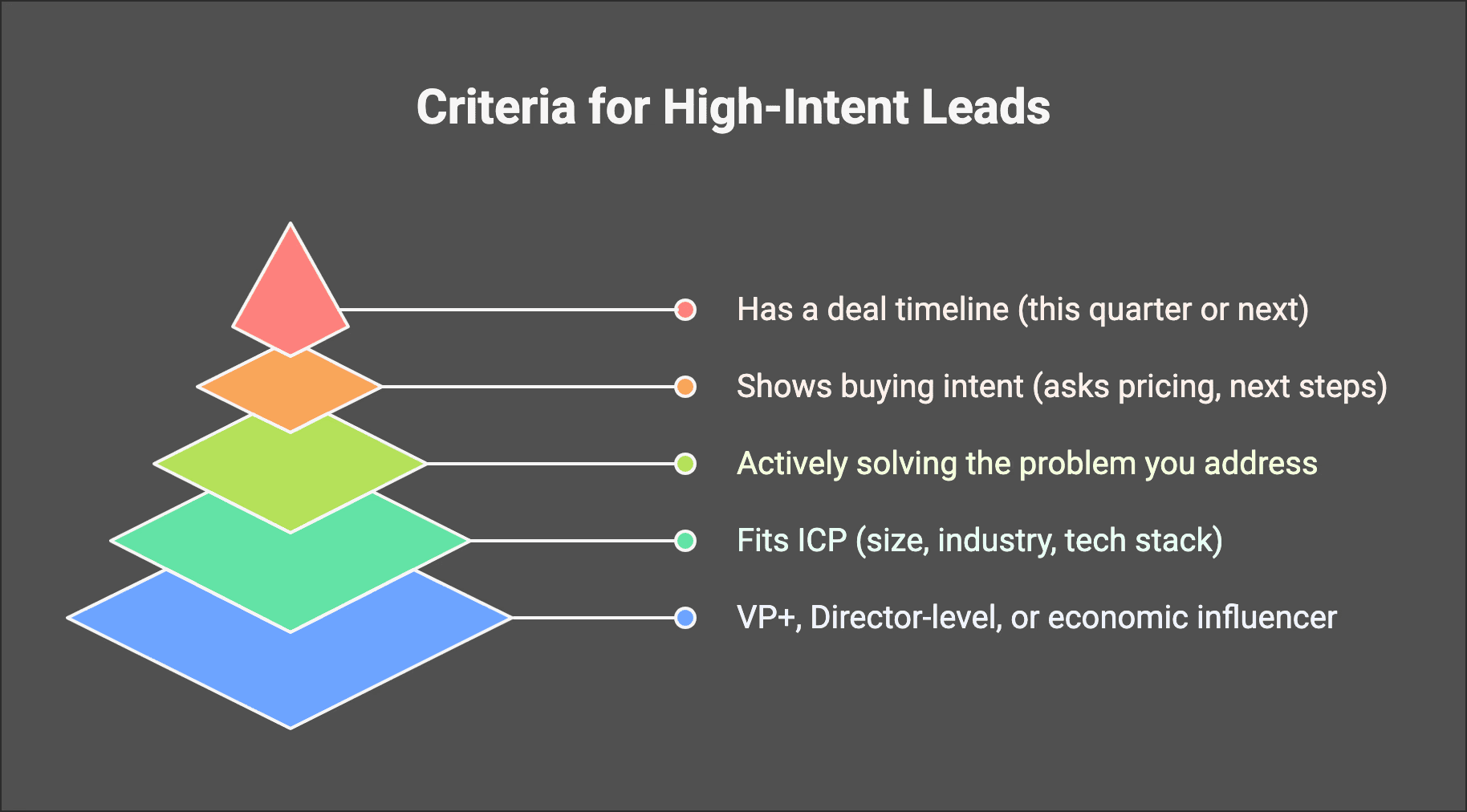 Criteria for High-Intent Leads

Has a deal timeline (this quarter or next)

Shows buying intent (asks pricing, next steps)

Actively solving the problem you address

Fits ICP (size, industry, tech stack)

VP+, Director-level, or economic influencer